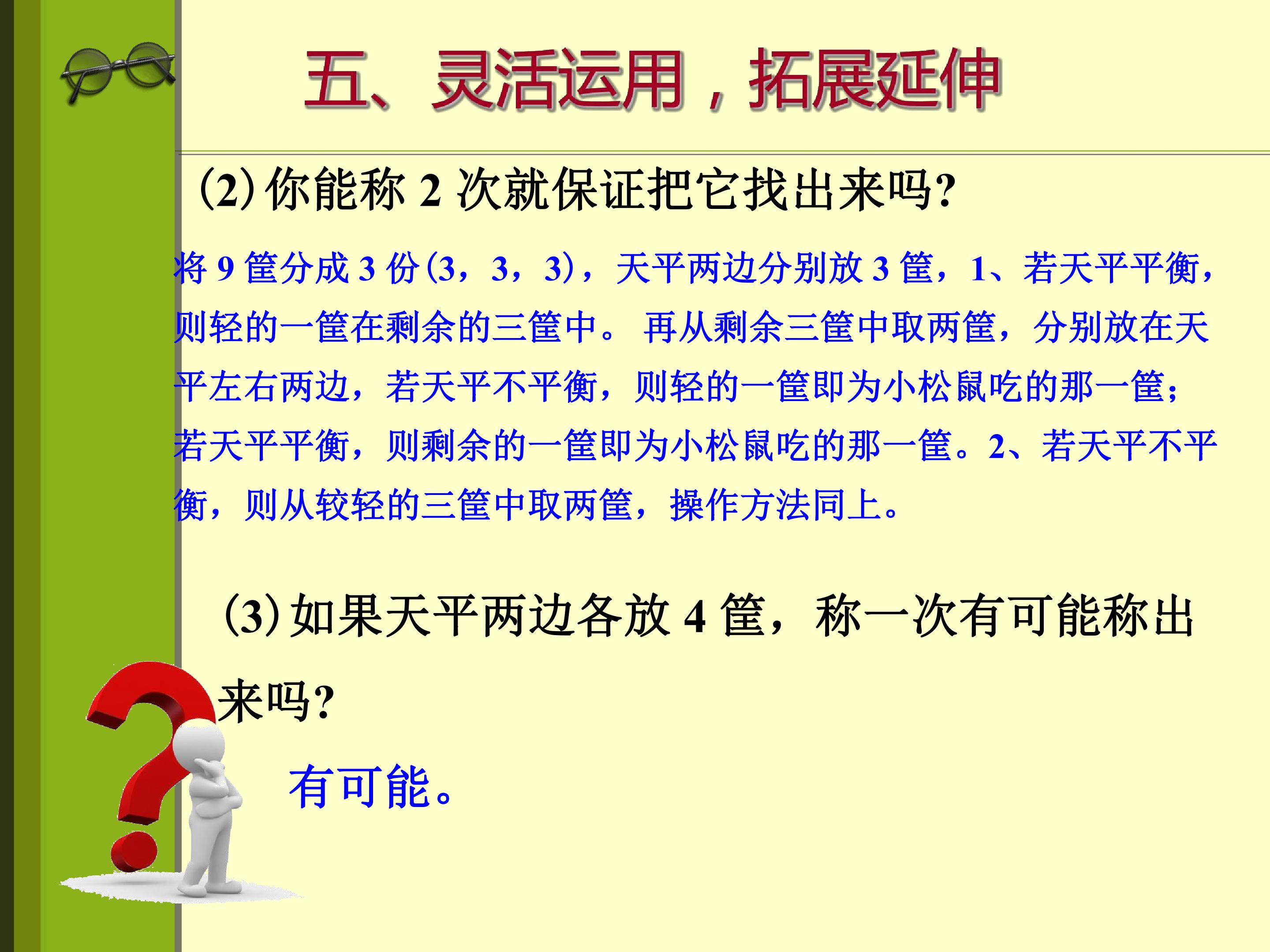 五、灵活运用，拓展延伸

(2)你能称2次就保证把它找出来吗?

将9筐分成3份(3，3，3)，天平两边分别放3筐，1、若天平平衡，则轻的一筐在剩余的三筐中。再从剩余三筐中取两筐，分别放在天平左右两边，若天平不平衡，则轻的一筐即为小松鼠吃的那一筐；若天平平衡，则剩余的一筐即为小松鼠吃的那一筐。2、若天平不平衡，则从较轻的三筐中取两筐，操作方法同上。

(3)如果天平两边各放4筐，称一次有可能称出来吗?

有可能。